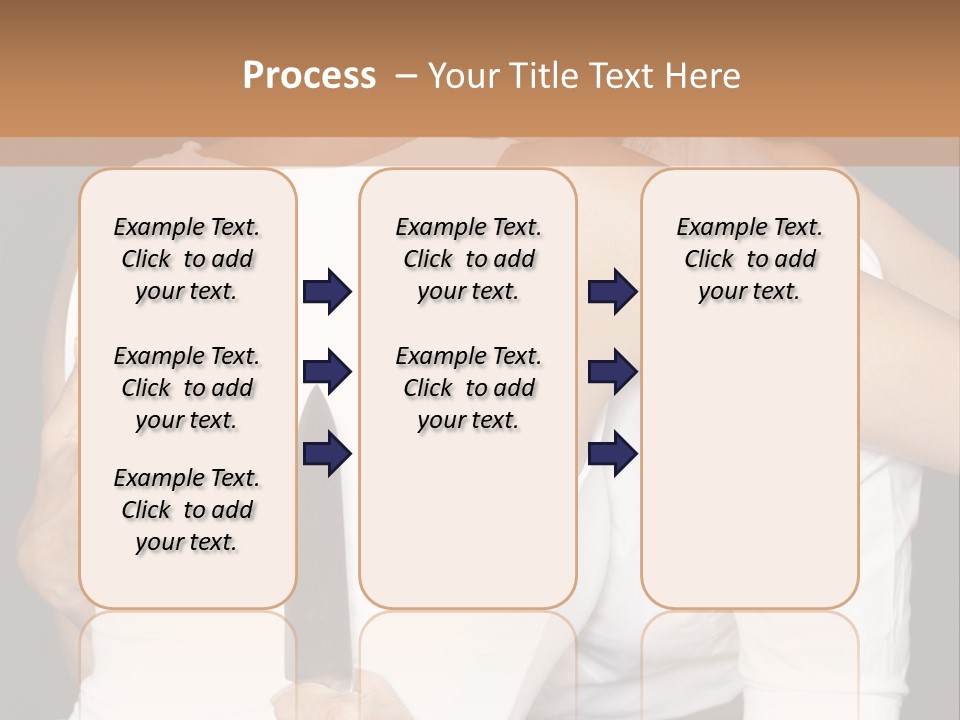 Process – Your Title Text Here

Example Text. Click to add your text.

Example Text. Click to add your text.

Example Text. Click to add your text.

Example Text. Click to add your text.

Example Text. Click to add your text.

Example Text. Click to add your text.